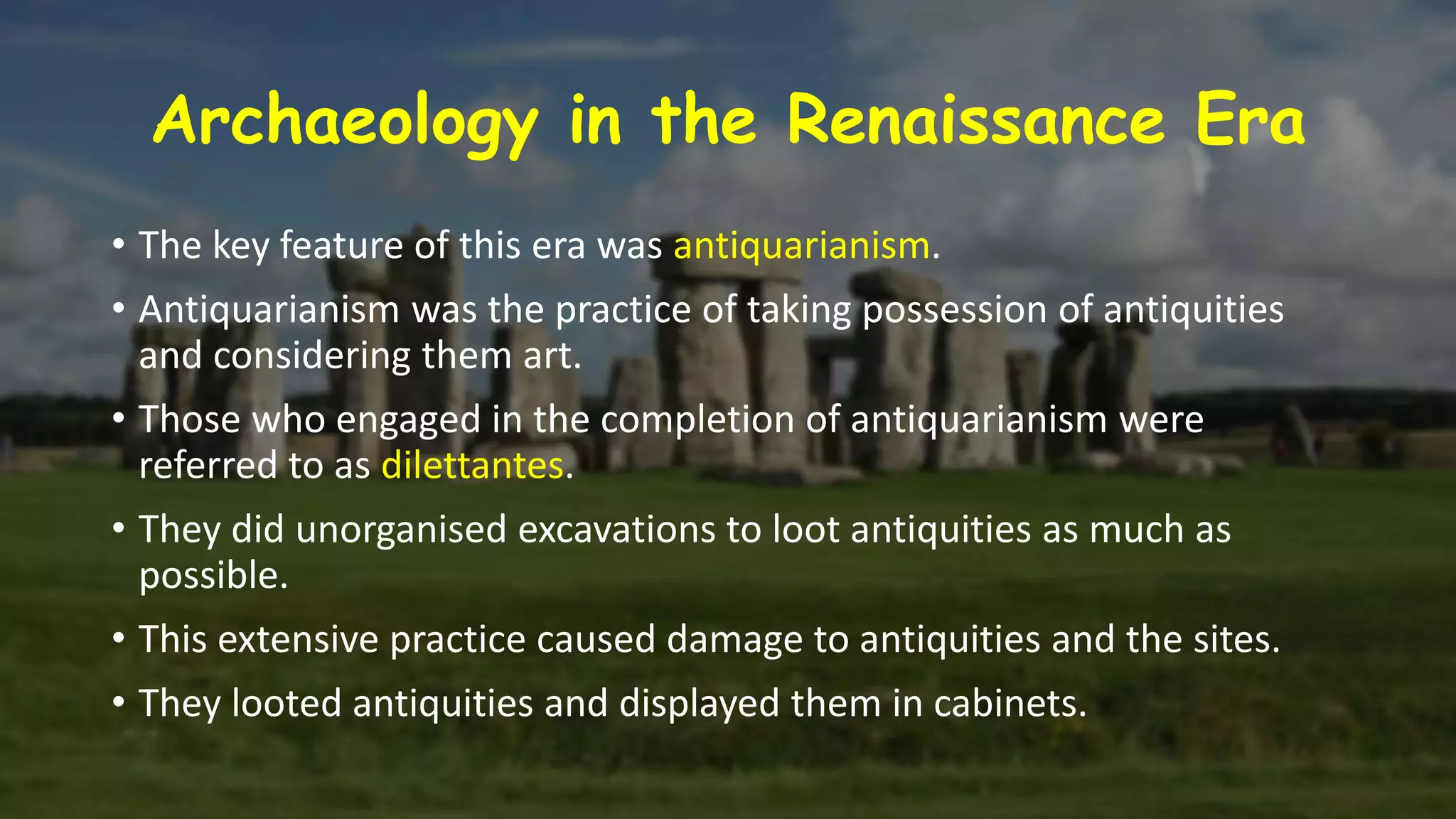 Archaeology in the Renaissance Era

• The key feature of this era was antiquarianism.

• Antiquarianism was the practice of taking possession of antiquities and considering them art.

• Those who engaged in the completion of antiquarianism were referred to as dilettantes.

• They did unorganised excavations to loot antiquities as much as possible.

• This extensive practice caused damage to antiquities and the sites.

• They looted antiquities and displayed them in cabinets.